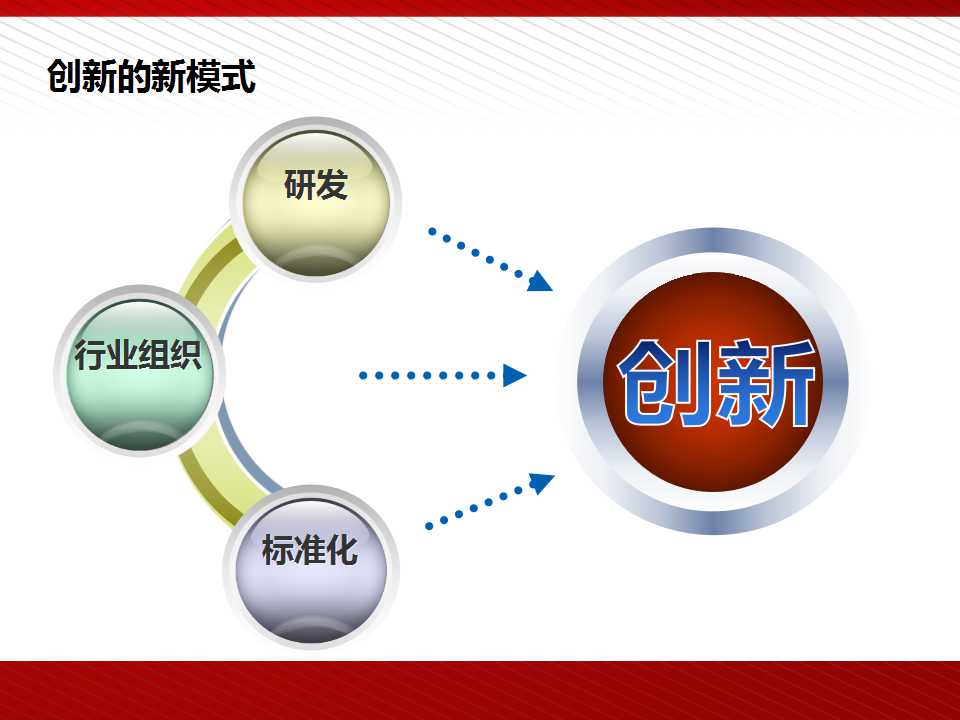 创新的新模式

研发

行业组织

标准化

创新